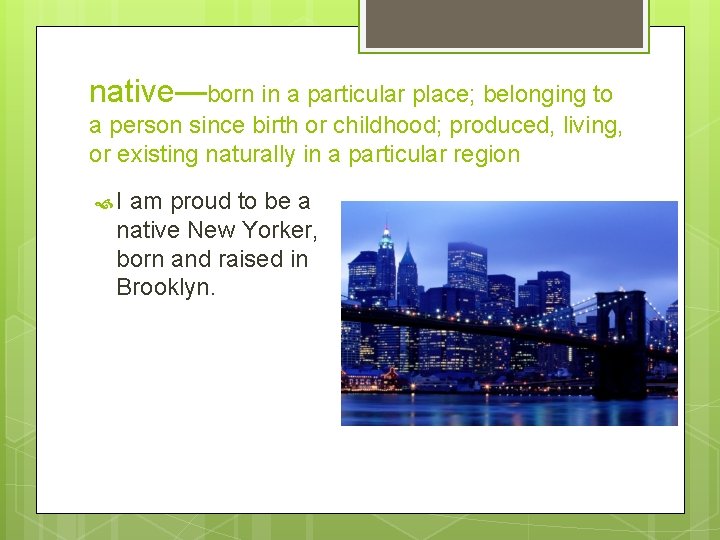 native—born in a particular place; belonging to a person since birth or childhood; produced, living, or existing naturally in a particular region

I am proud to be a native New Yorker, born and raised in Brooklyn.